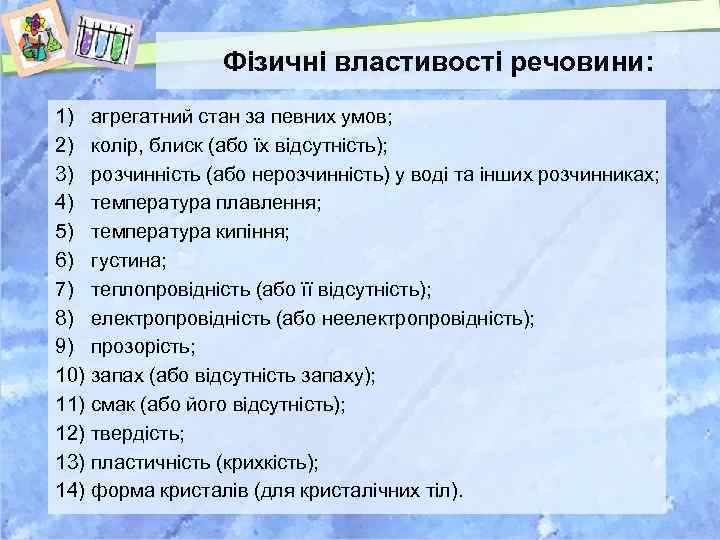 Фізичні властивості речовини:

1) агрегатний стан за певних умов;
2) колір, блиск (або їх відсутність);
3) розчинність (або нерозчинність) у воді та інших розчинниках;
4) температура плавлення;
5) температура кипіння;
6) густина;
7) теплопровідність (або її відсутність);
8) електропровідність (або неелектропровідність);
9) прозорість;
10) запах (або відсутність запаху);
11) смак (або його відсутність);
12) твердість;
13) пластичність (крихкість);
14) форма кристалів (для кристалічних тіл).